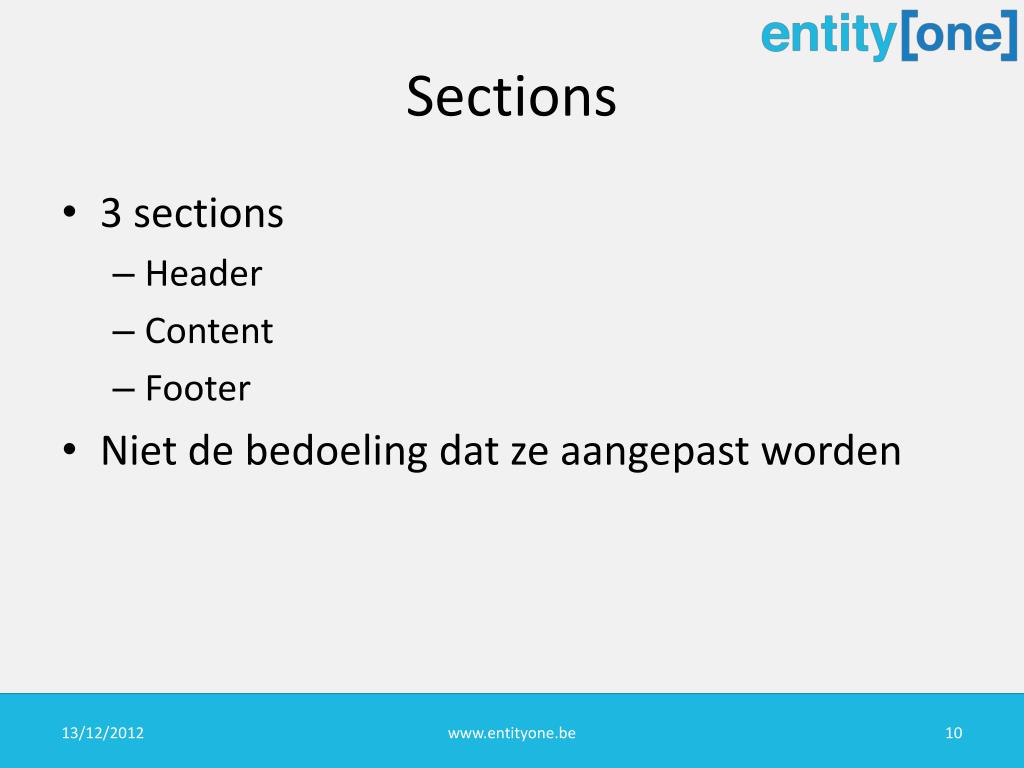 entity[one]

Sections

• 3 sections
– Header
– Content
– Footer
• Niet de bedoeling dat ze aangepast worden

13/12/2012

www.entityone.be

10